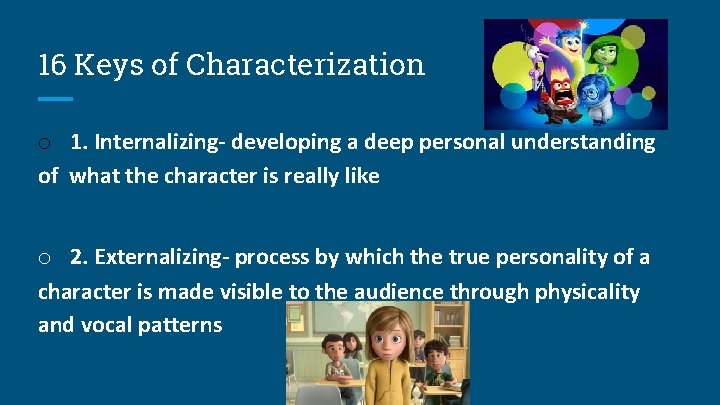 16 Keys of Characterization

○ 1. Internalizing- developing a deep personal understanding of what the character is really like

○ 2. Externalizing- process by which the true personality of a character is made visible to the audience through physicality and vocal patterns